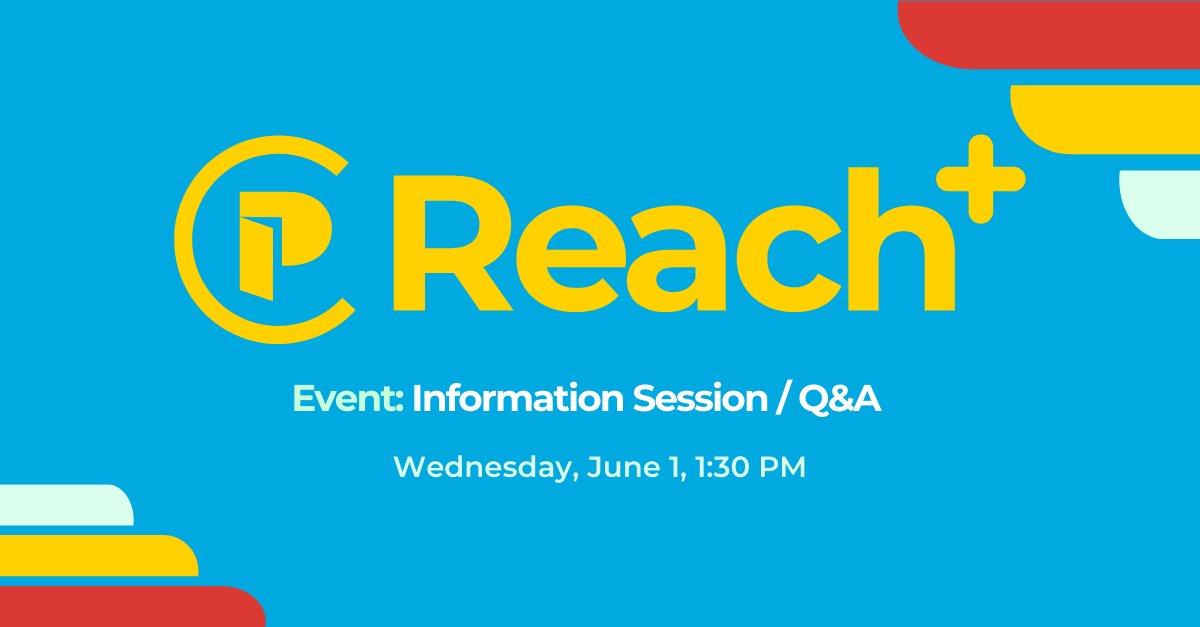 Reach+

Event: Information Session / Q&A

Wednesday, June 1, 1:30 PM